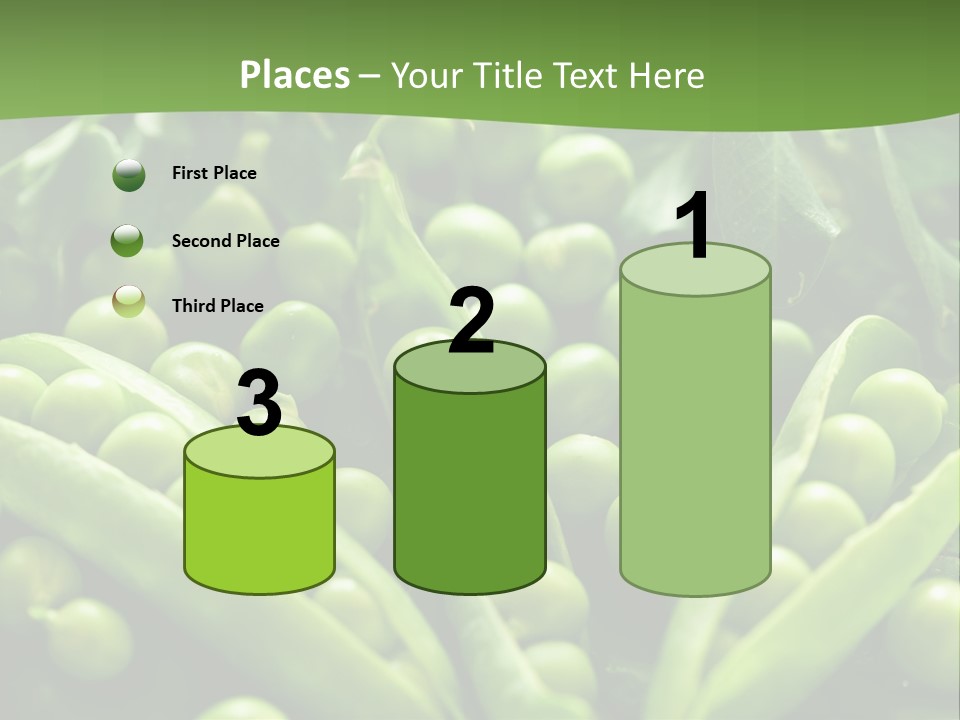 Places – Your Title Text Here

First Place

Second Place

Third Place

3

2

1